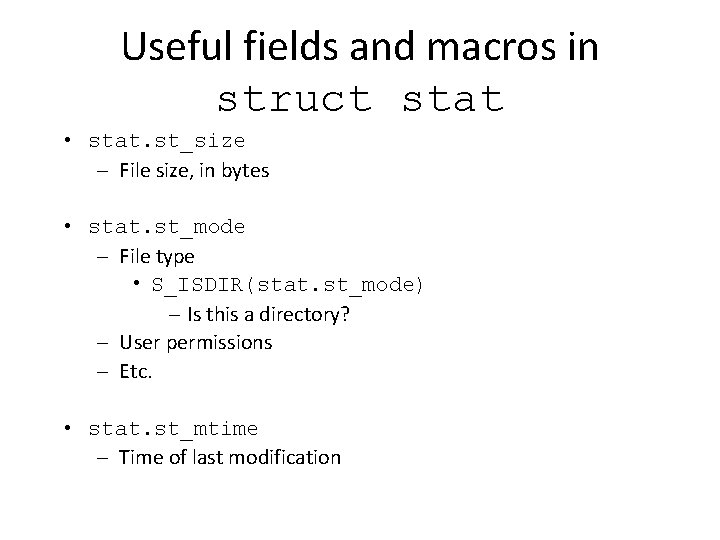 Useful fields and macros in struct stat

• stat.st_size
– File size, in bytes

• stat.st_mode
– File type
• S_ISDIR(stat.st_mode)
– Is this a directory?
– User permissions
– Etc.

• stat.st_mtime
– Time of last modification